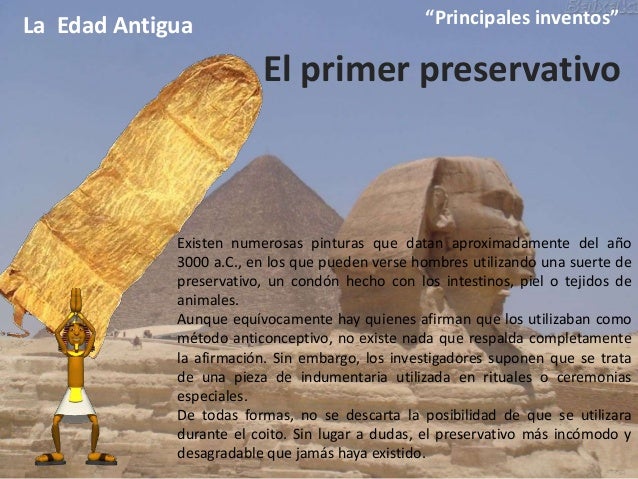 La Edad Antigua

"Principales inventos"

El primer preservativo

Existen numerosas pinturas que datan aproximadamente del año 3000 a.C., en los que pueden verse hombres utilizando una suerte de preservativo, un condón hecho con los intestinos, piel o tejidos de animales.
Aunque equívocamente hay quienes afirman que los utilizaban como método anticonceptivo, no existe nada que respalda completamente la afirmación. Sin embargo, los investigadores suponen que se trata de una pieza de indumentaria utilizada en rituales o ceremonias especiales.
De todas formas, no se descarta la posibilidad de que se utilizara durante el coito. Sin lugar a dudas, el preservativo más incómodo y desagradable que jamás haya existido.